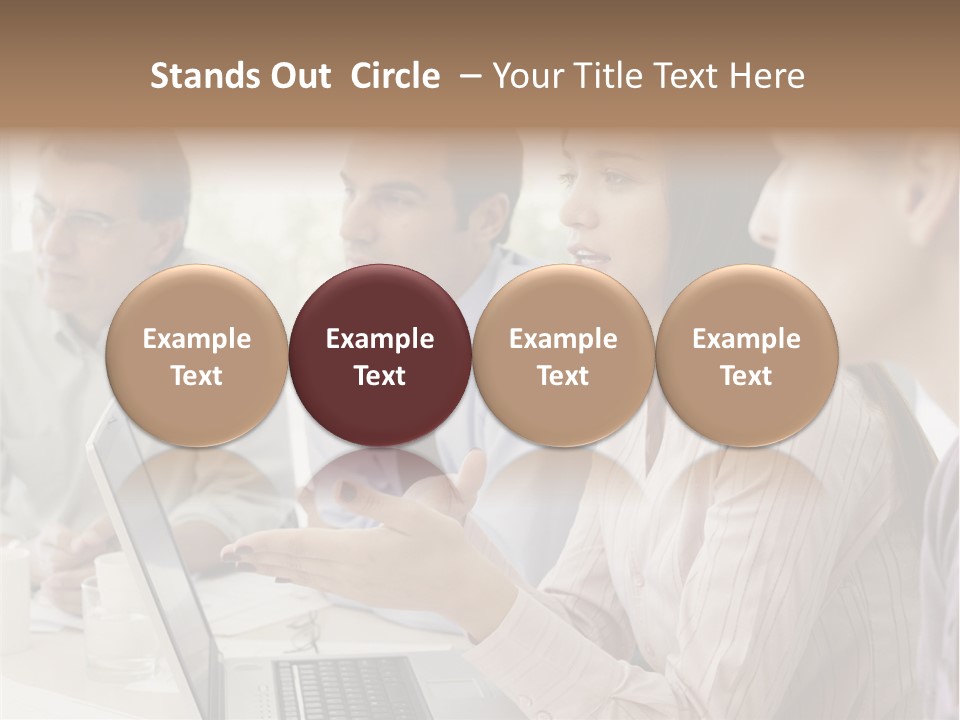 Stands Out Circle – Your Title Text Here

Example Text

Example Text

Example Text

Example Text